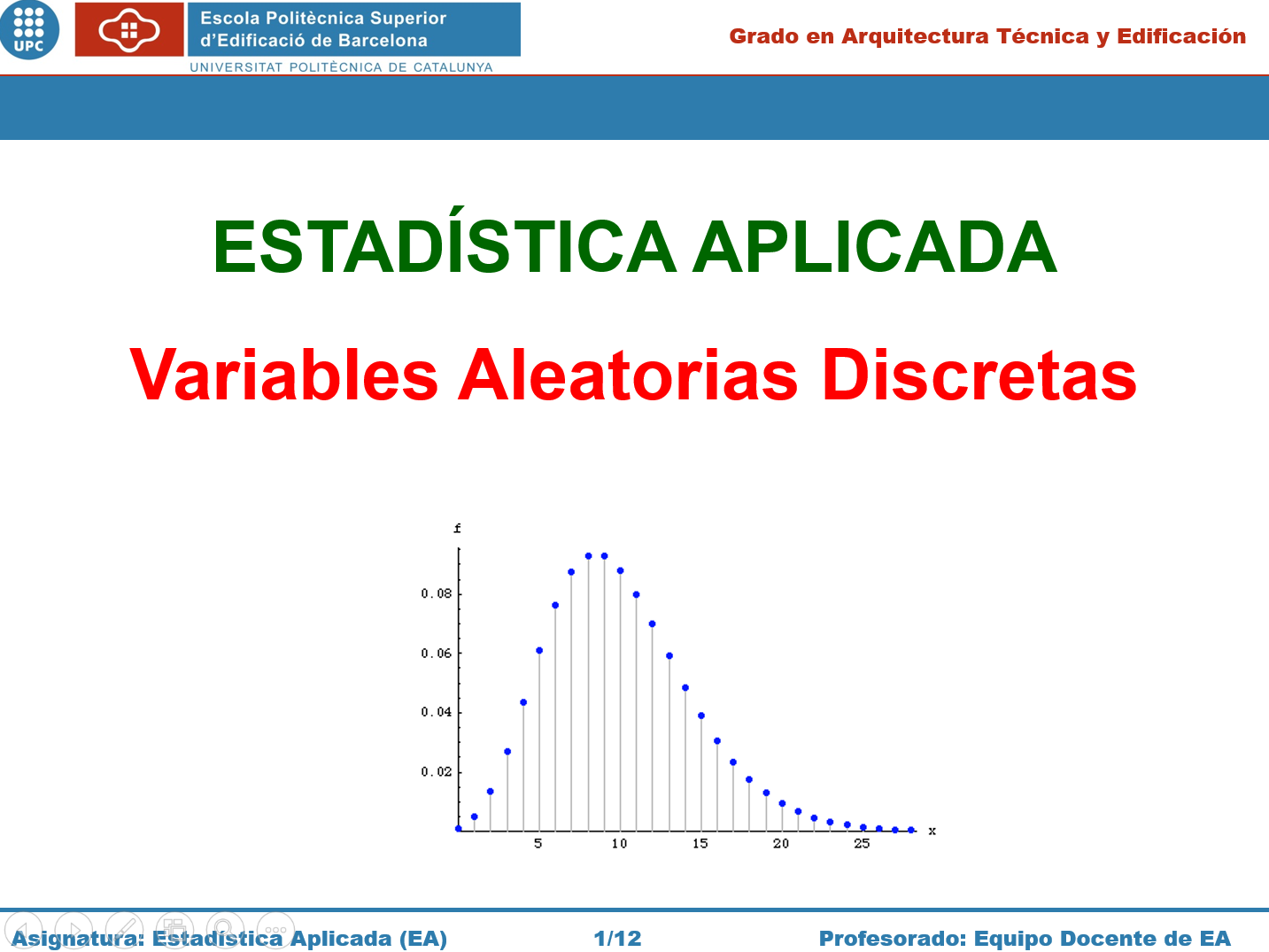 UPC

Escola Politècnica Superior d'Edificació de Barcelona
UNIVERSITAT POLITÈCNICA DE CATALUNYA

Grado en Arquitectura Técnica y Edificación

ESTADÍSTICA APLICADA

Variables Aleatorias Discretas

f
0.08
0.06
0.04
0.02
5 10 15 20 25 x

Asignatura: Estadística Aplicada (EA) 1/12 Profesorado: Equipo Docente de EA